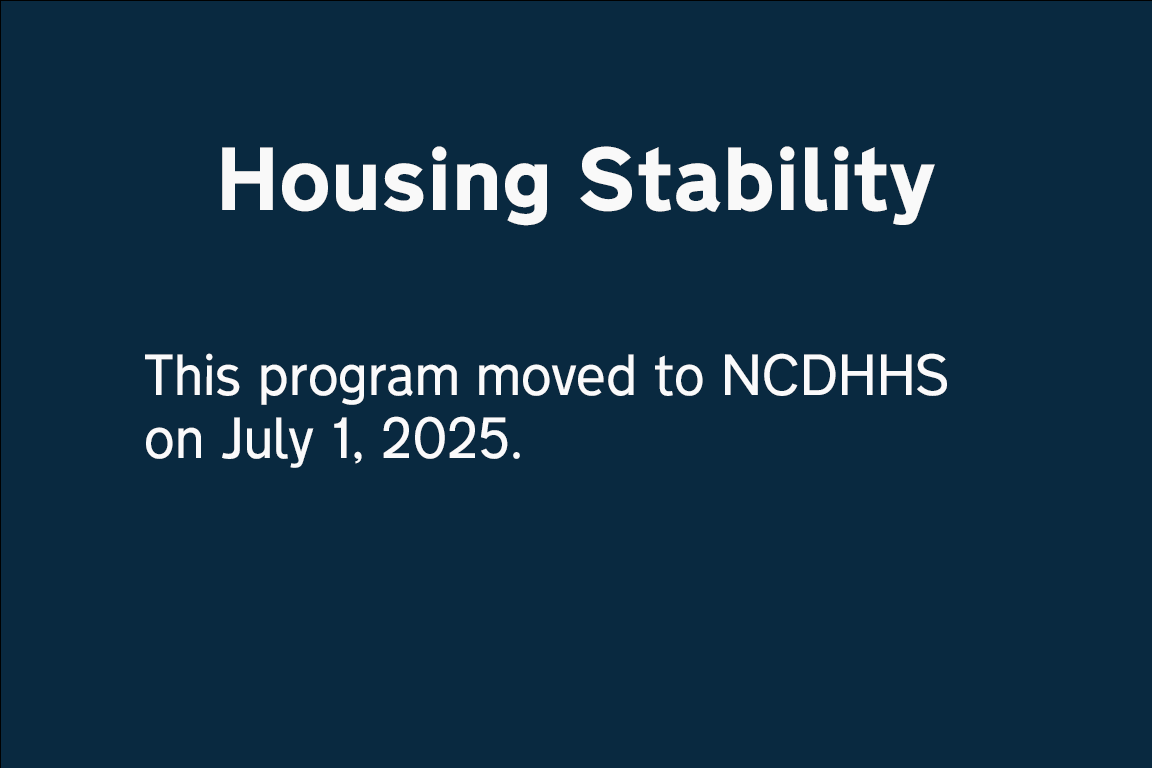 Housing Stability

This program moved to NCDHHS on July 1, 2025.